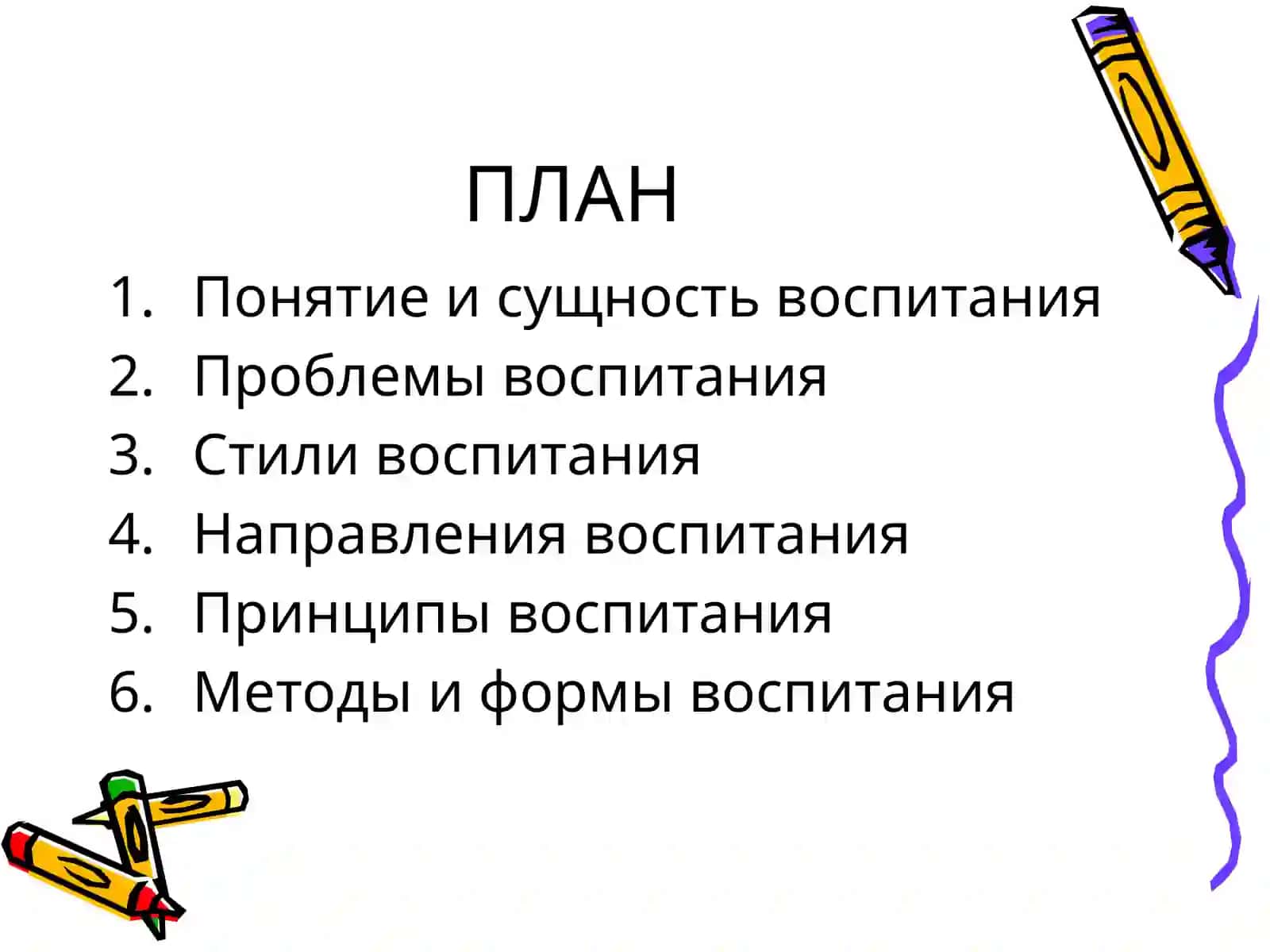 ПЛАН

1. Понятие и сущность воспитания
2. Проблемы воспитания
3. Стили воспитания
4. Направления воспитания
5. Принципы воспитания
6. Методы и формы воспитания